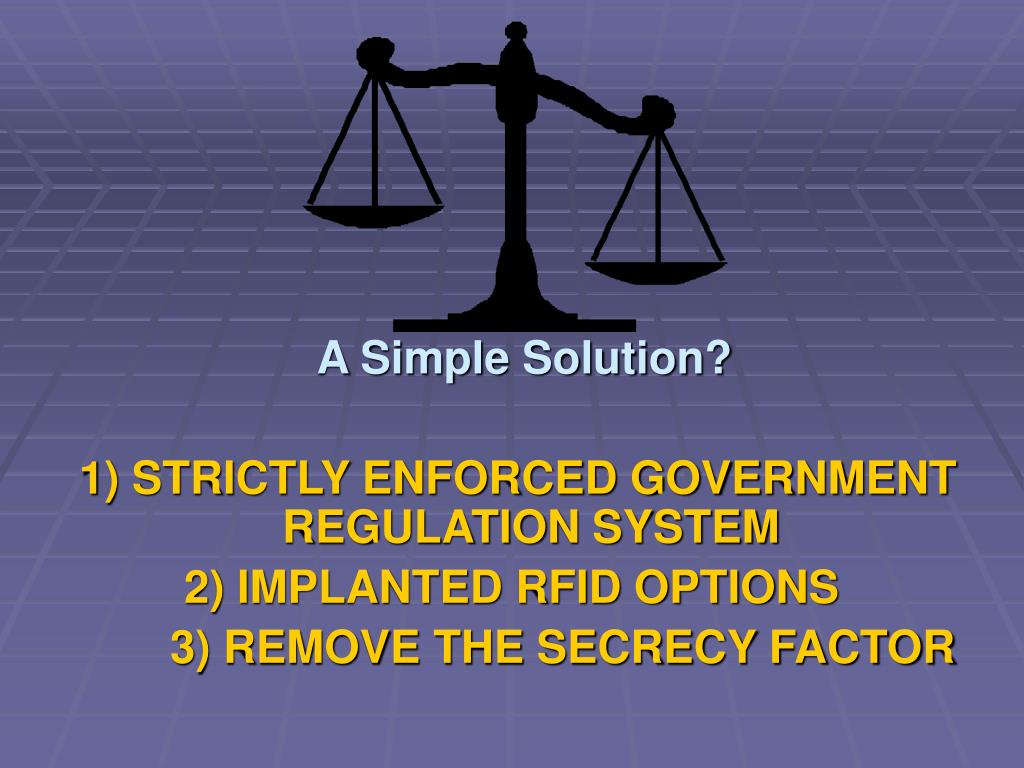 A Simple Solution?

1) STRICTLY ENFORCED GOVERNMENT REGULATION SYSTEM
2) IMPLANTED RFID OPTIONS
3) REMOVE THE SECRECY FACTOR